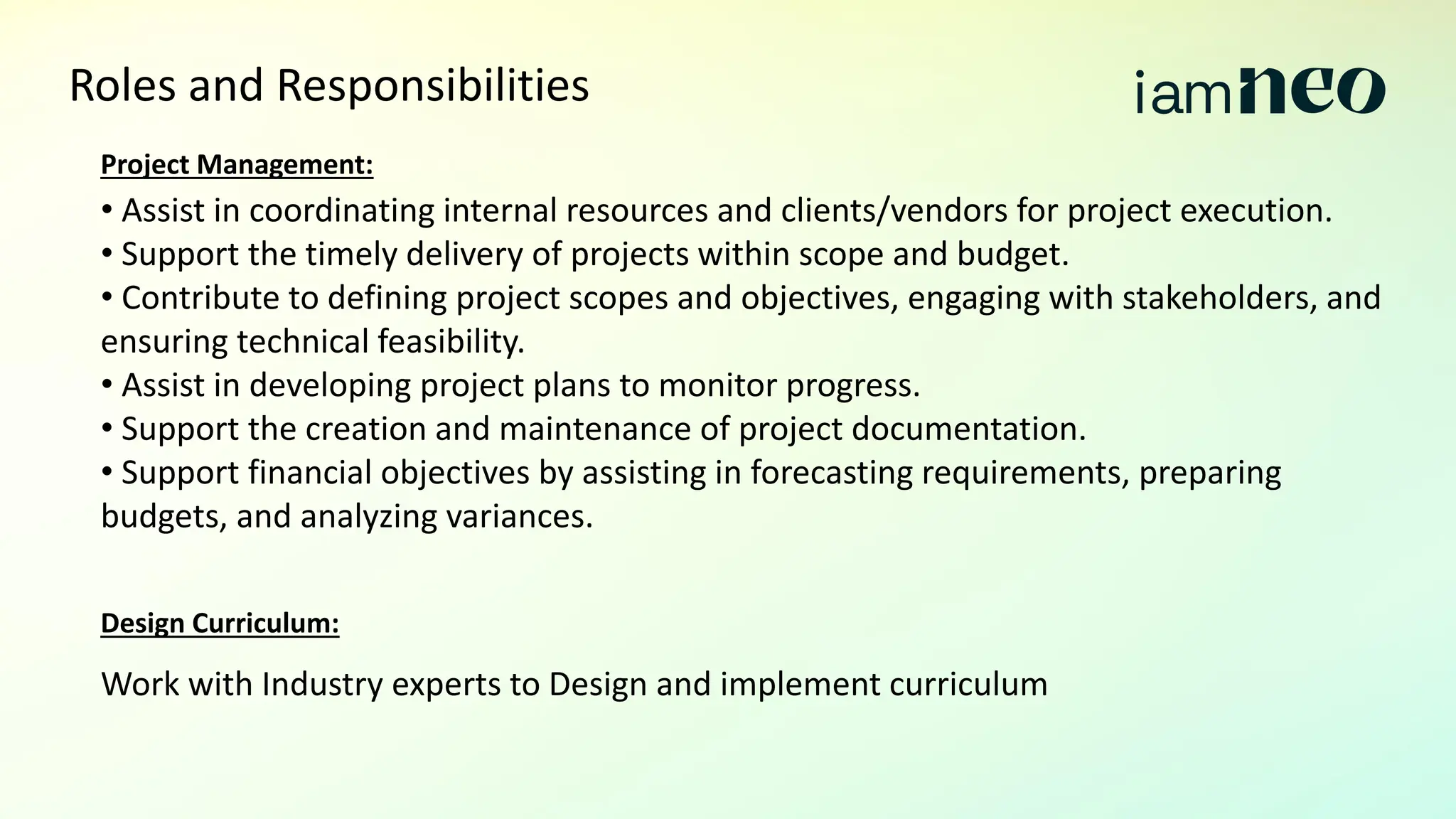 Roles and Responsibilities

iamneo

Project Management:

• Assist in coordinating internal resources and clients/vendors for project execution.
• Support the timely delivery of projects within scope and budget.
• Contribute to defining project scopes and objectives, engaging with stakeholders, and ensuring technical feasibility.
• Assist in developing project plans to monitor progress.
• Support the creation and maintenance of project documentation.
• Support financial objectives by assisting in forecasting requirements, preparing budgets, and analyzing variances.

Design Curriculum:

Work with Industry experts to Design and implement curriculum